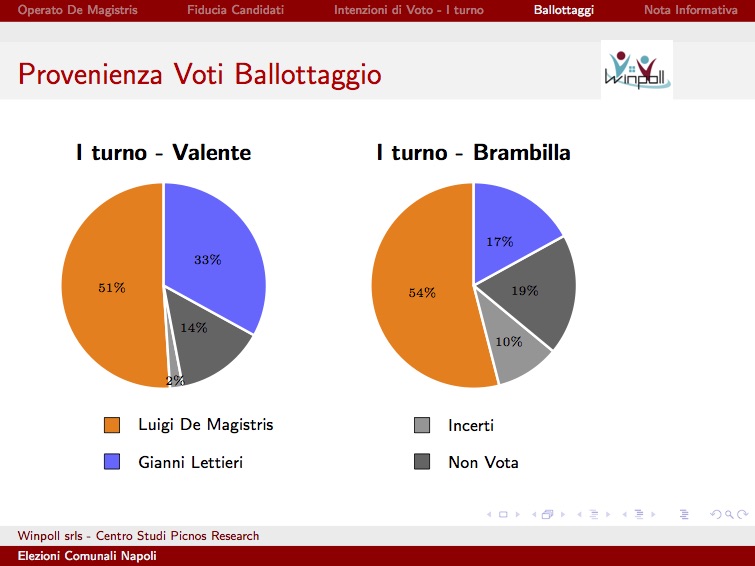 Operato De Magistris Fiducia Candidati Intenzioni di Voto - I turno Ballottaggi Nota Informativa

Provenienza Voti Ballottaggio

Winpoll

I turno - Valente

33%
51%
14%
2%

I turno - Brambilla

17%
54%
19%
10%

Luigi De Magistris
Gianni Lettieri
Incerti
Non Vota

Winpoll srls - Centro Studi Picnos Research
Elezioni Comunali Napoli